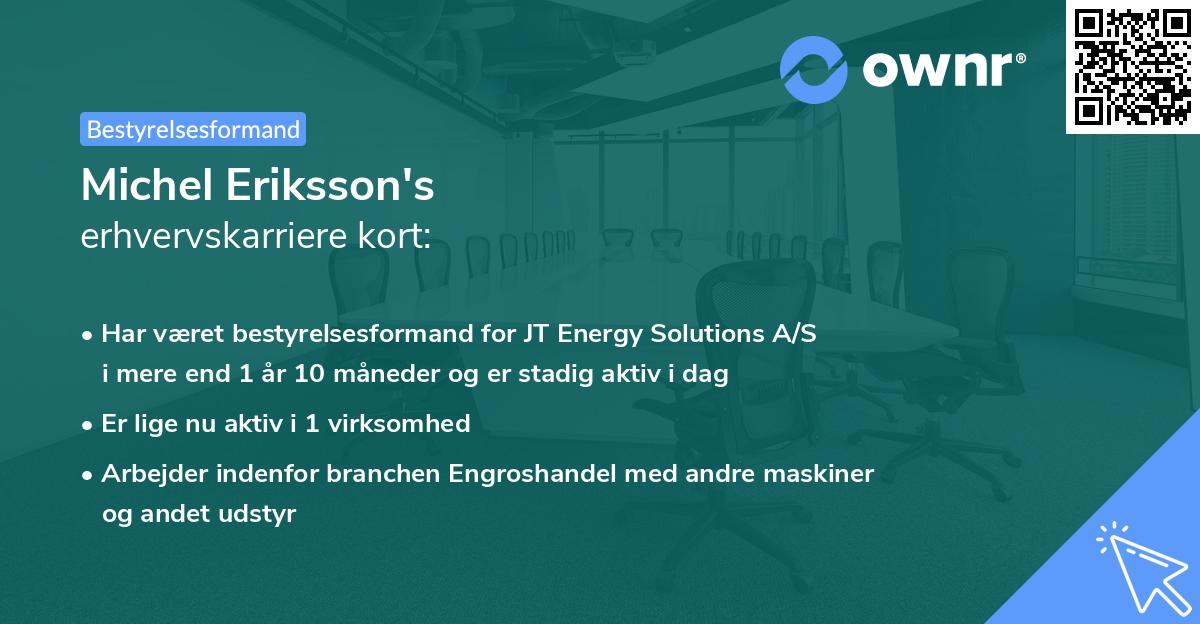 ownr®

Bestyrelsesformand

Michel Eriksson's
erhvervskarriere kort:

• Har været bestyrelsesformand for JT Energy Solutions A/S i mere end 1 år 10 måneder og er stadig aktiv i dag

• Er lige nu aktiv i 1 virksomhed

• Arbejder indenfor branchen Engroshandel med andre maskiner og andet udstyr